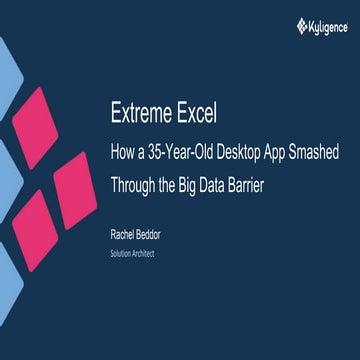 Kyligence

Extreme Excel

How a 35-Year-Old Desktop App Smashed Through the Big Data Barrier

Rachel Beddor

Solution Architect